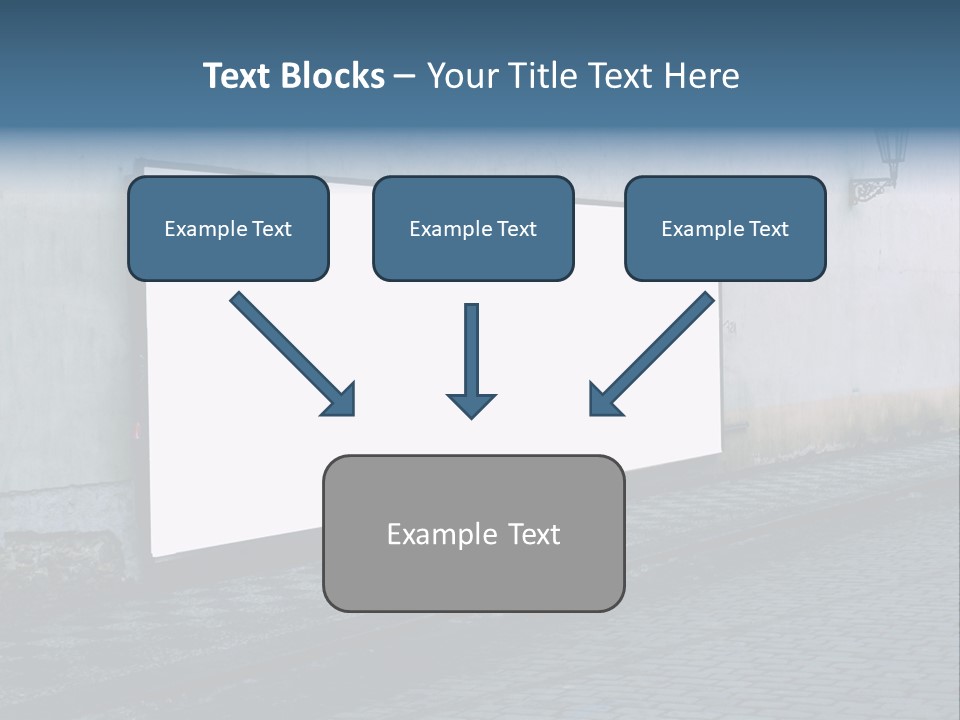 Text Blocks – Your Title Text Here

Example Text

Example Text

Example Text

Example Text